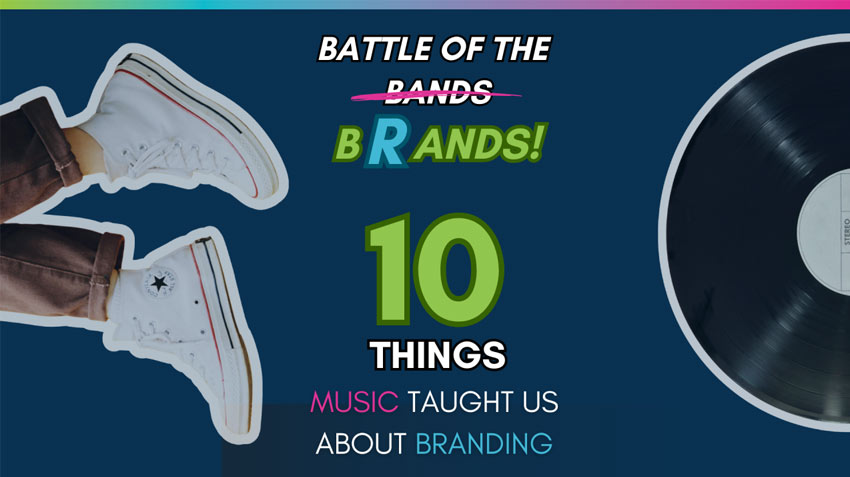 BATTLE OF THE
BANDS
BRANDS!

10
THINGS
MUSIC TAUGHT US
ABOUT BRANDING

STEREO